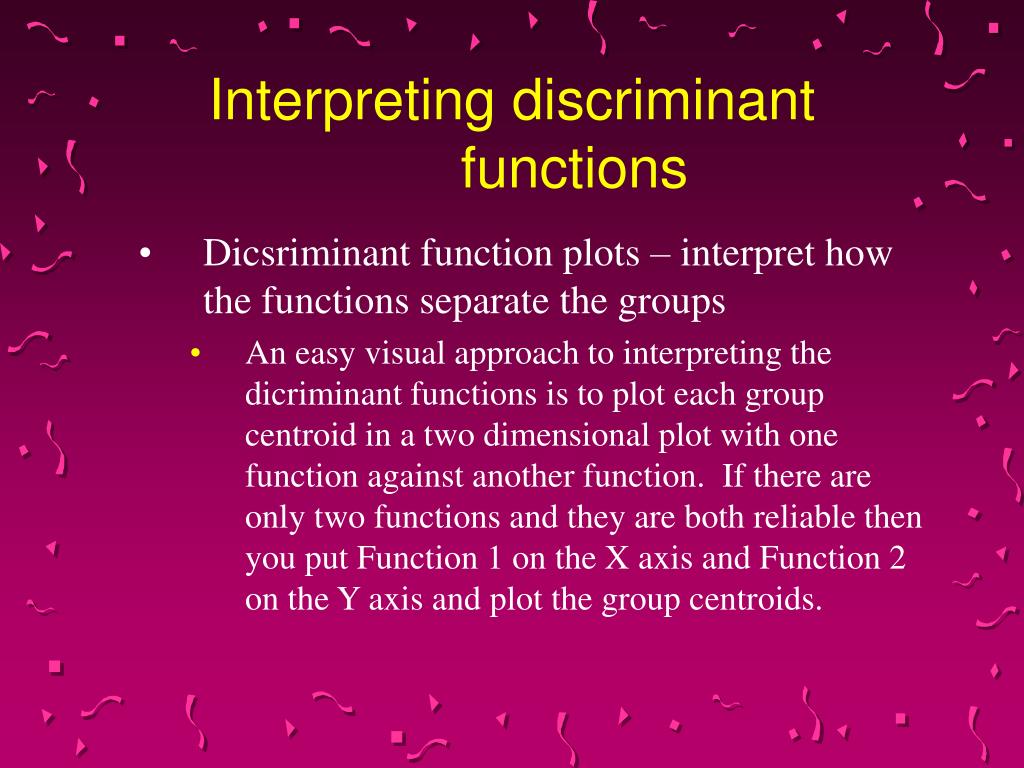 Interpreting discriminant functions

• Dicsriminant function plots – interpret how the functions separate the groups

• An easy visual approach to interpreting the dicriminant functions is to plot each group centroid in a two dimensional plot with one function against another function. If there are only two functions and they are both reliable then you put Function 1 on the X axis and Function 2 on the Y axis and plot the group centroids.